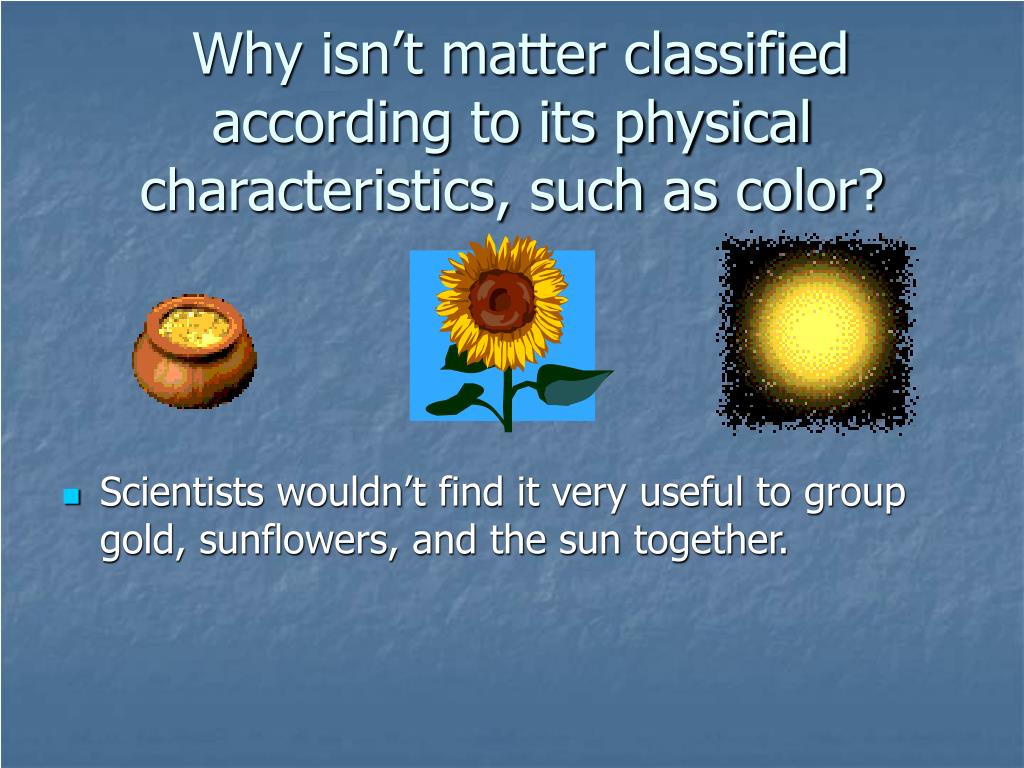 Why isn’t matter classified according to its physical characteristics, such as color?

Scientists wouldn’t find it very useful to group gold, sunflowers, and the sun together.